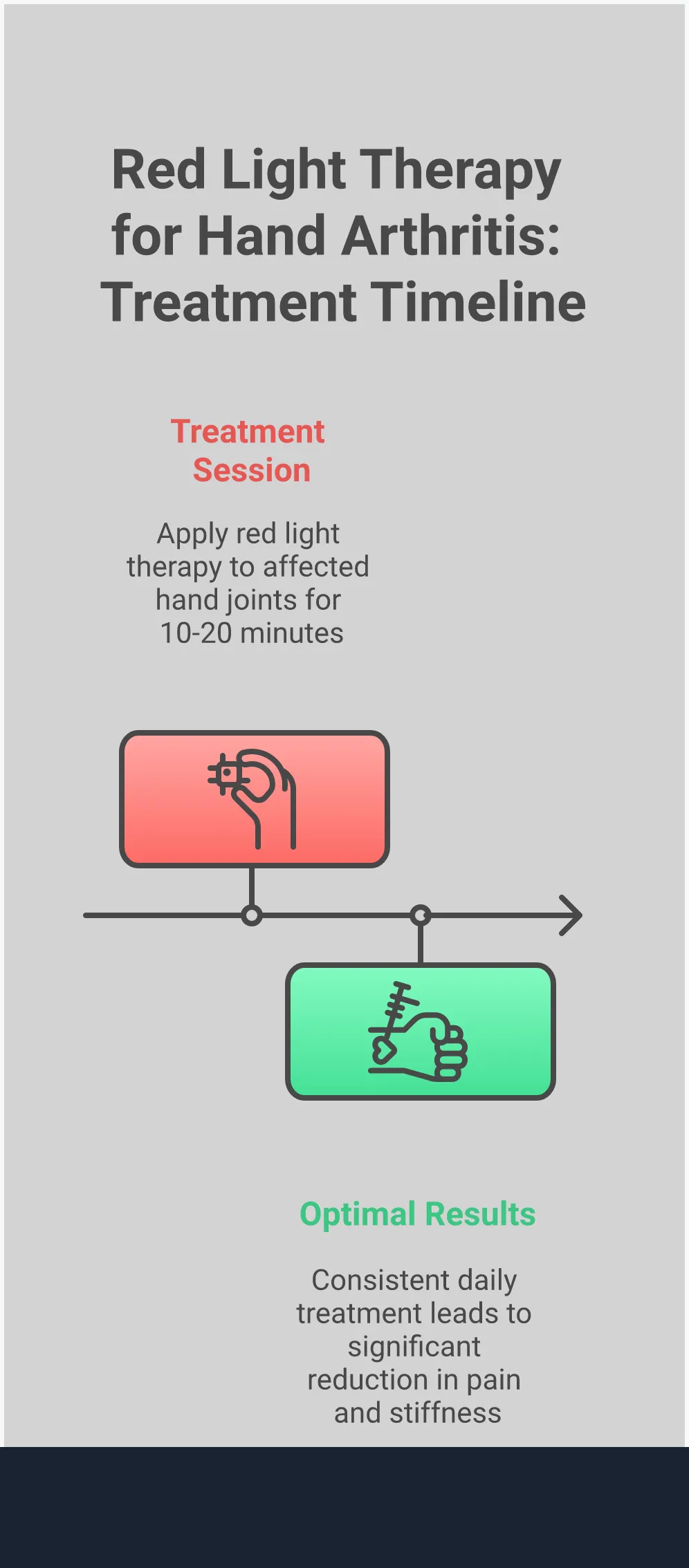 Red Light Therapy for Hand Arthritis: Treatment Timeline

Treatment Session

Apply red light therapy to affected hand joints for 10-20 minutes

Optimal Results

Consistent daily treatment leads to significant reduction in pain and stiffness